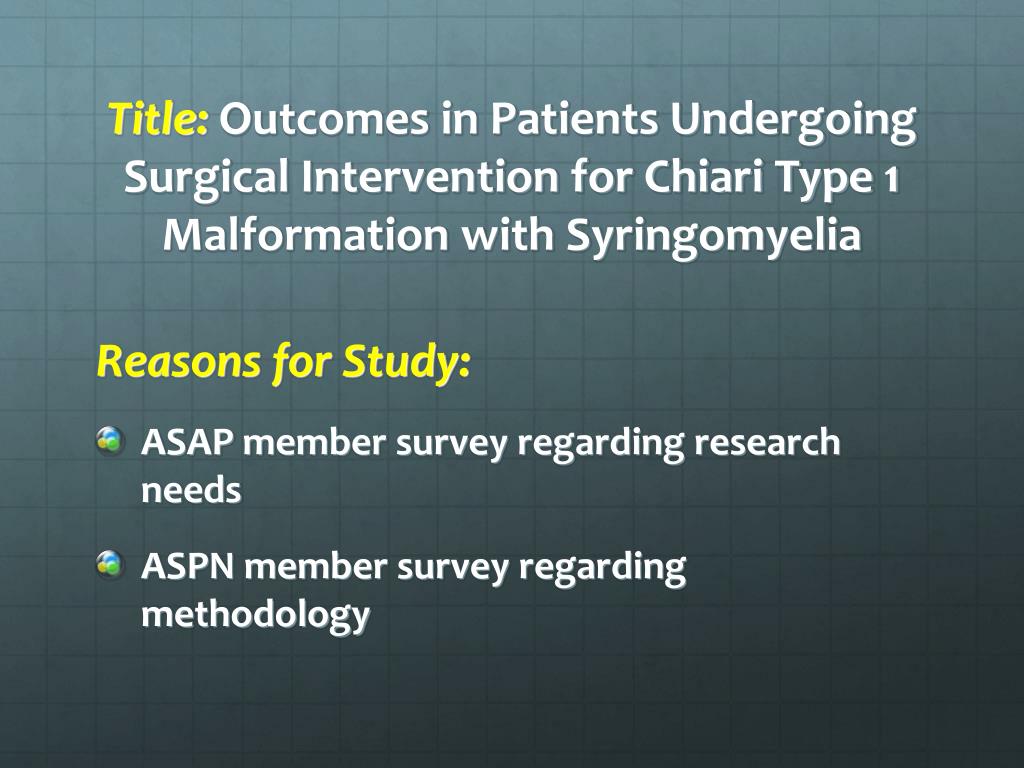 Title: Outcomes in Patients Undergoing Surgical Intervention for Chiari Type 1 Malformation with Syringomyelia

Reasons for Study:

ASAP member survey regarding research needs

ASPN member survey regarding methodology